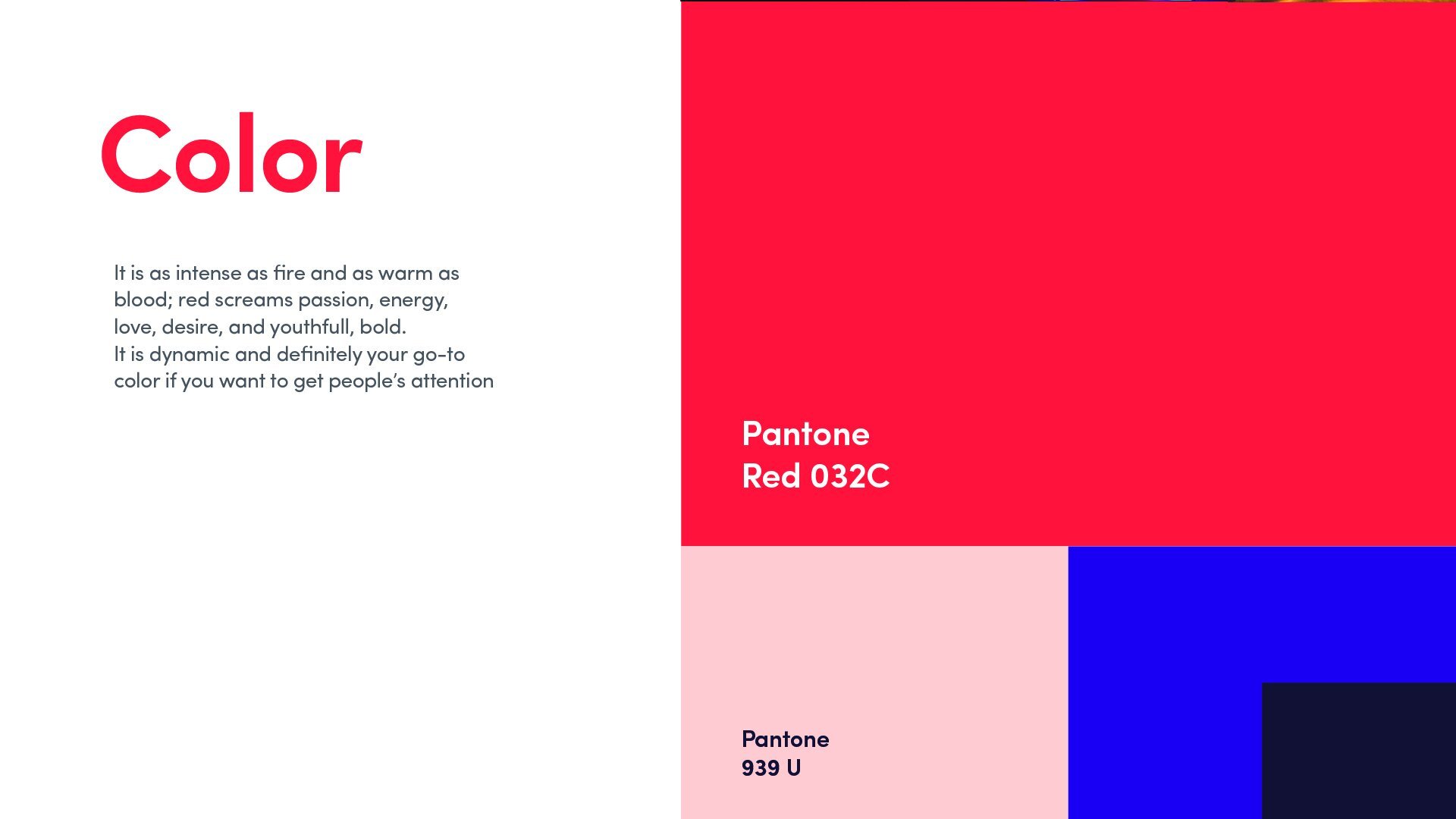 Color

It is as intense as fire and as warm as blood; red screams passion, energy, love, desire, and youthfull, bold.
It is dynamic and definitely your go-to color if you want to get people's attention

Pantone
Red 032C

Pantone
939 U